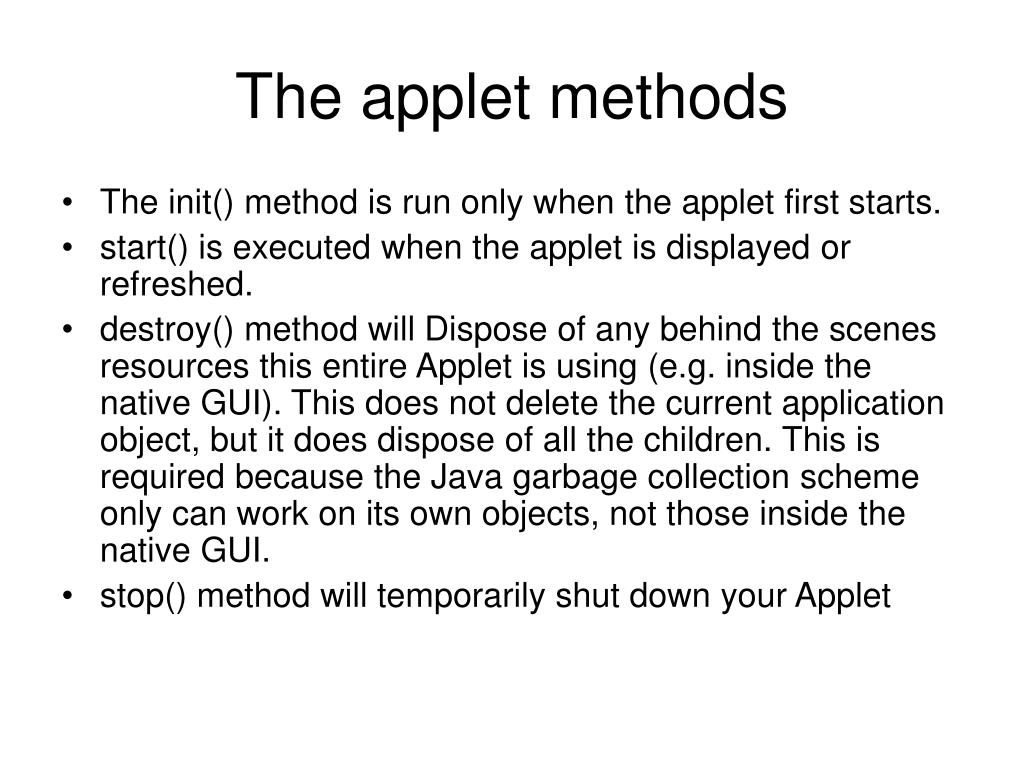 The applet methods

• The init() method is run only when the applet first starts.
• start() is executed when the applet is displayed or refreshed.
• destroy() method will Dispose of any behind the scenes resources this entire Applet is using (e.g. inside the native GUI). This does not delete the current application object, but it does dispose of all the children. This is required because the Java garbage collection scheme only can work on its own objects, not those inside the native GUI.
• stop() method will temporarily shut down your Applet